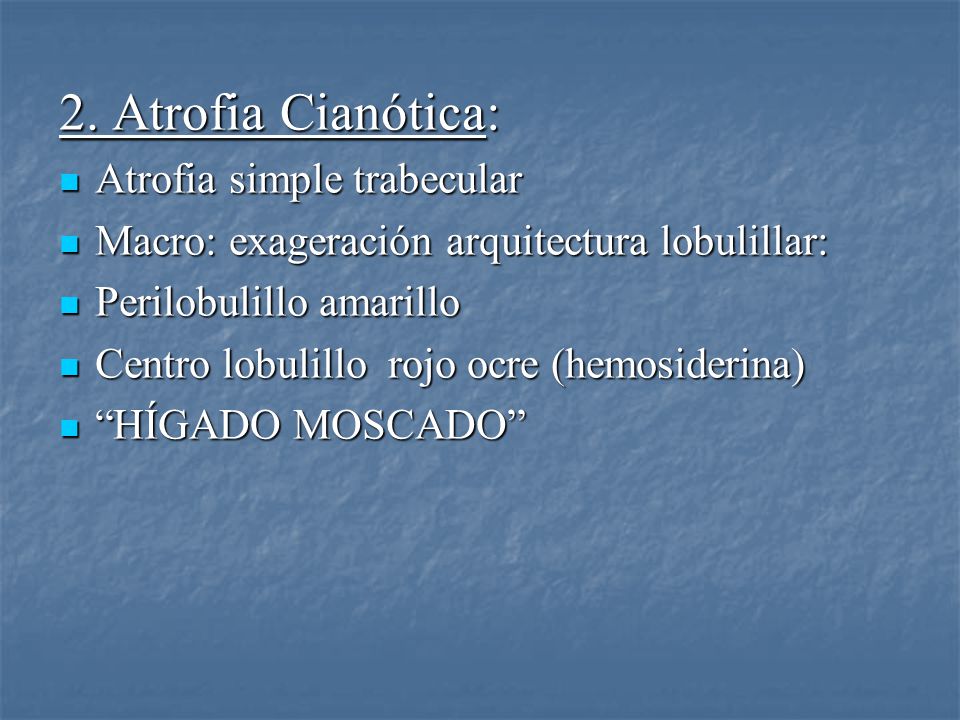 2. Atrofia Cianótica:

- Atrofia simple trabecular
- Macro: exageración arquitectura lobulillar:
- Perilobulillo amarillo
- Centro lobulillo rojo ocre (hemosiderina)
- “HÍGADO MOSCADO”